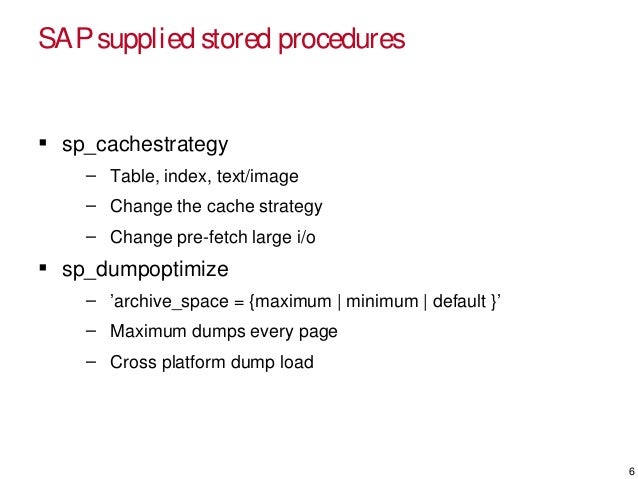 SAP supplied stored procedures

▪ sp_cachestrategy
– Table, index, text/image
– Change the cache strategy
– Change pre-fetch large i/o

▪ sp_dumpoptimize
– ’archive_space = {maximum | minimum | default }’
– Maximum dumps every page
– Cross platform dump load

6